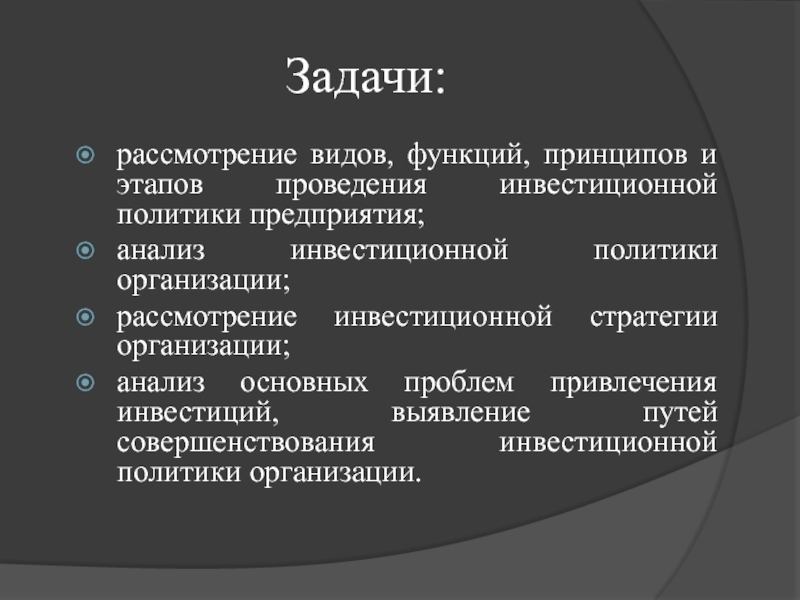 Задачи:

рассмотрение видов, функций, принципов и этапов проведения инвестиционной политики предприятия;

анализ инвестиционной политики организации;

рассмотрение инвестиционной стратегии организации;

анализ основных проблем привлечения инвестиций, выявление путей совершенствования инвестиционной политики организации.